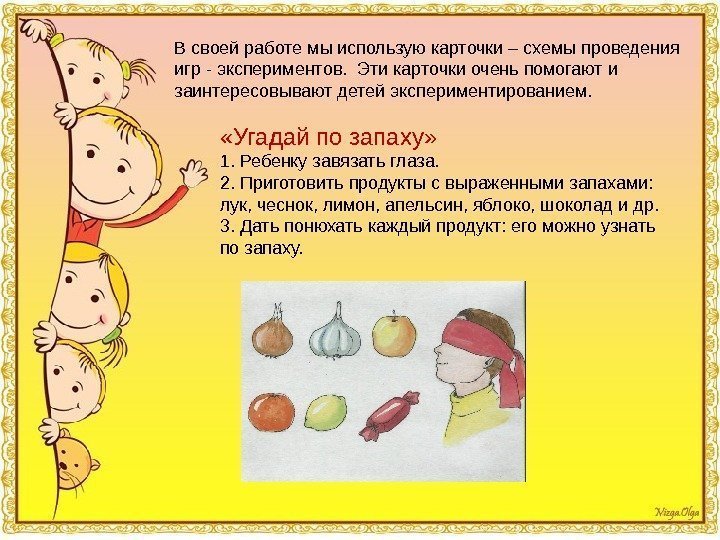 В своей работе мы использую карточки – схемы проведения игр - экспериментов. Эти карточки очень помогают и заинтересовывают детей экспериментированием.

«Угадай по запаху»
1. Ребенку завязать глаза.
2. Приготовить продукты с выраженными запахами: лук, чеснок, лимон, апельсин, яблоко, шоколад и др.
3. Дать понюхать каждый продукт: его можно узнать по запаху.

Nizga.Olga